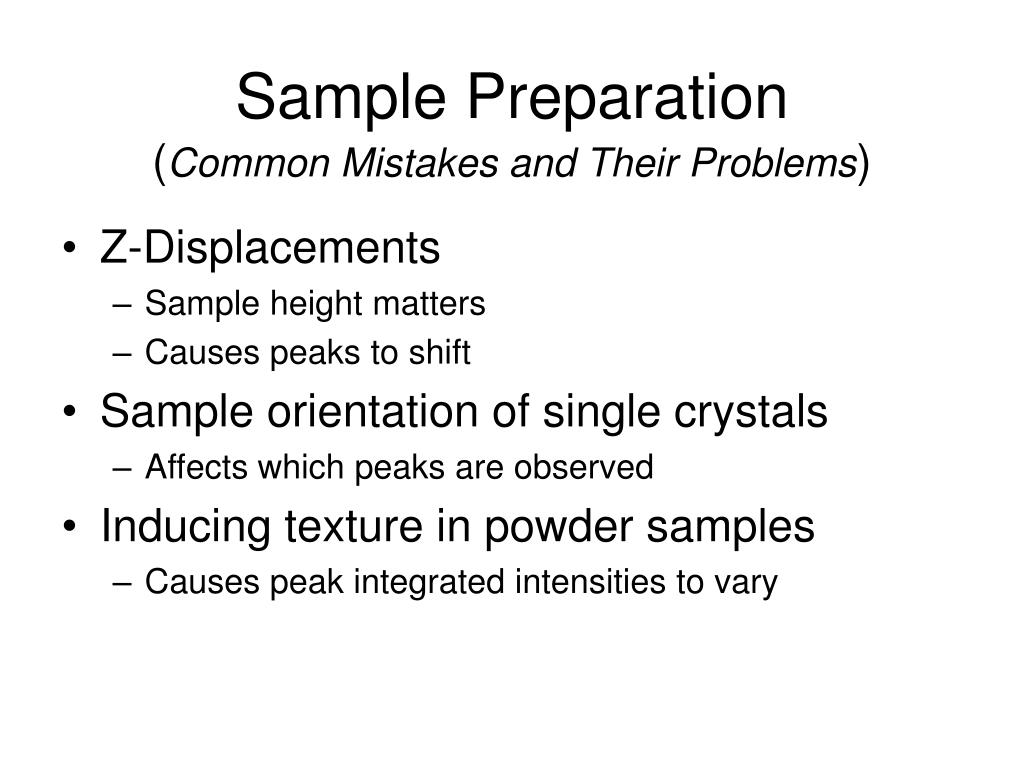 Sample Preparation
(Common Mistakes and Their Problems)

• Z-Displacements
– Sample height matters
– Causes peaks to shift
• Sample orientation of single crystals
– Affects which peaks are observed
• Inducing texture in powder samples
– Causes peak integrated intensities to vary